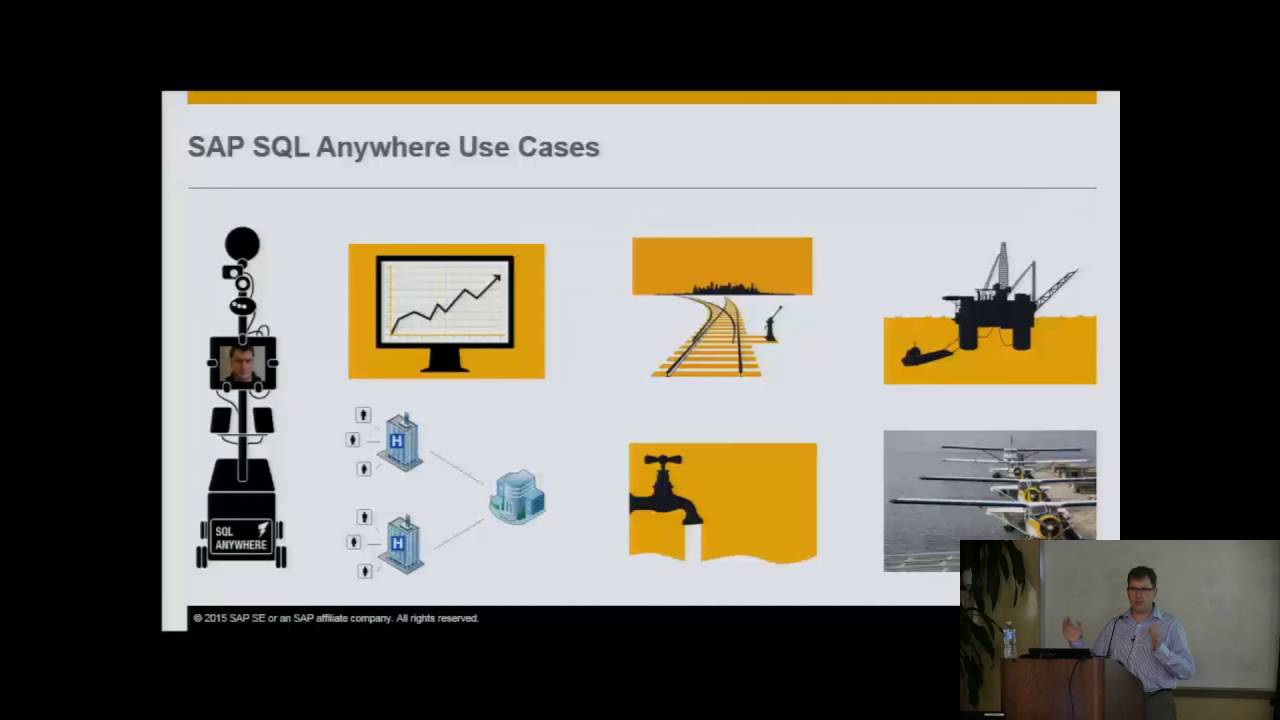 SAP SQL Anywhere Use Cases

SQL ANYWHERE

H

H

© 2015 SAP SE or an SAP affiliate company. All rights reserved.